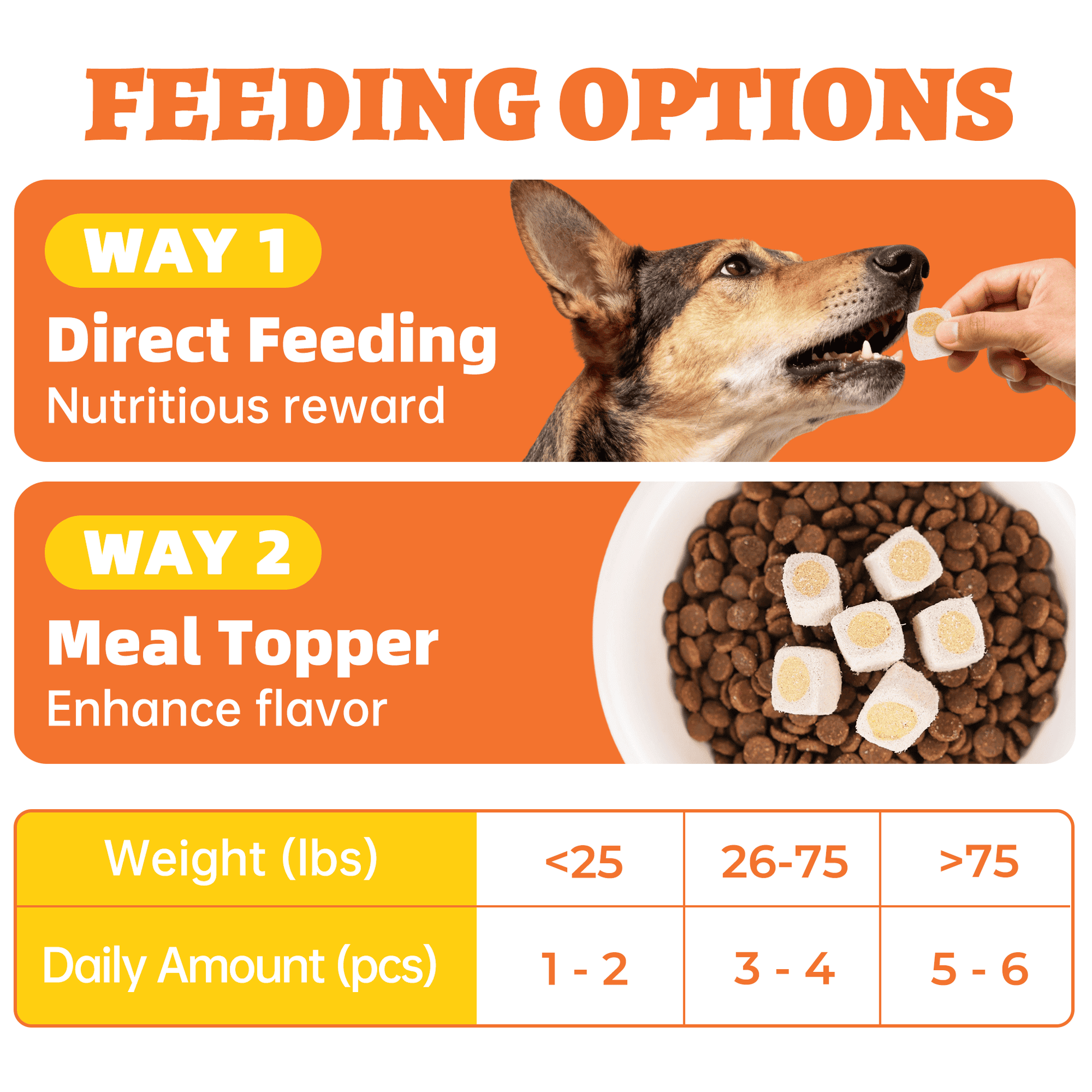 FEEDING OPTIONS

WAY 1

Direct Feeding

Nutritious reward

WAY 2

Meal Topper

Enhance flavor

| Weight (lbs) | <25 | 26-75 | >75 |
|---|---|---|---|
| Daily Amount (pcs) | 1 - 2 | 3 - 4 | 5 - 6 |